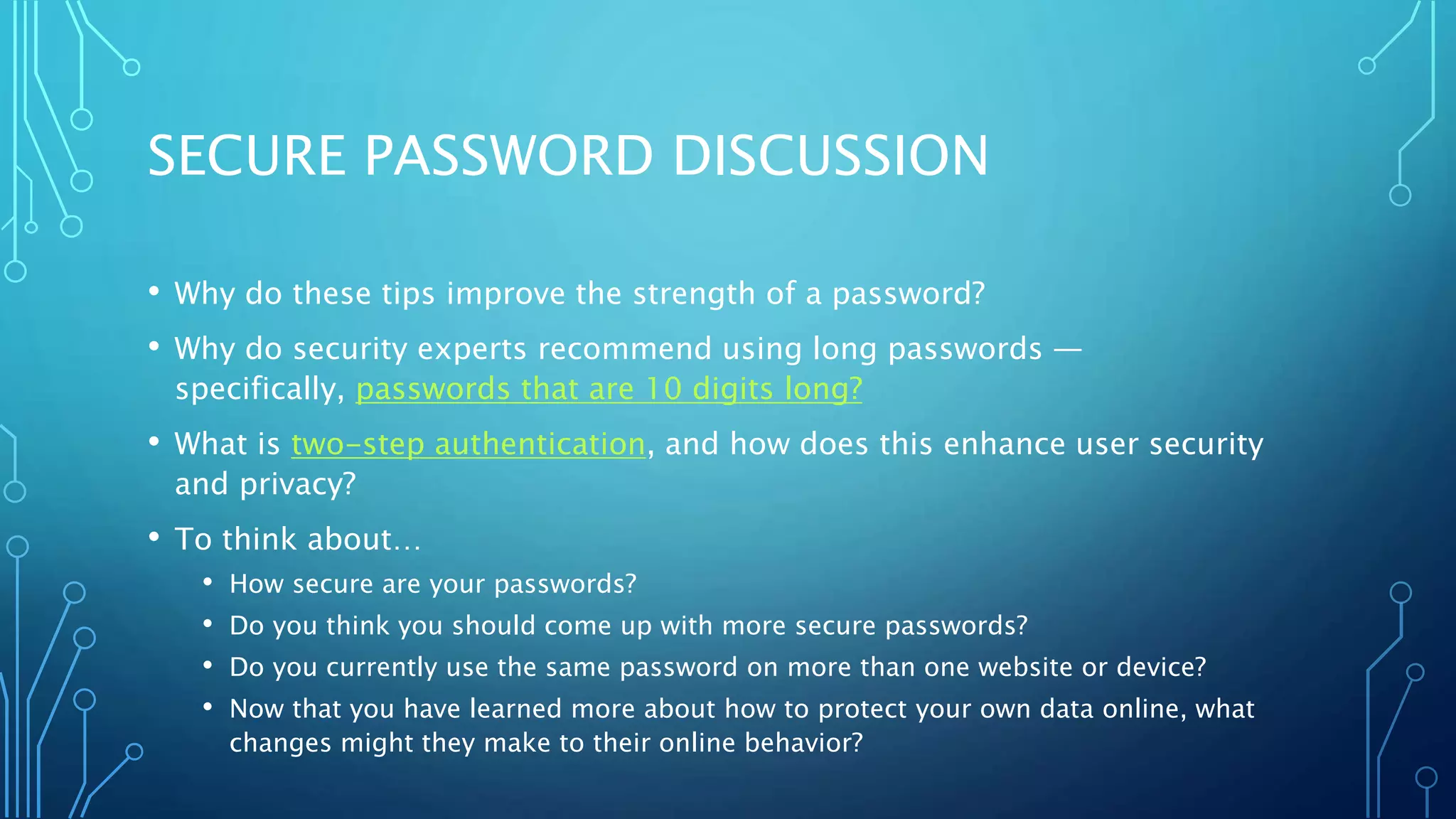 SECURE PASSWORD DISCUSSION

• Why do these tips improve the strength of a password?

• Why do security experts recommend using long passwords — specifically, passwords that are 10 digits long?

• What is two-step authentication, and how does this enhance user security and privacy?

• To think about…
  • How secure are your passwords?
  • Do you think you should come up with more secure passwords?
  • Do you currently use the same password on more than one website or device?
  • Now that you have learned more about how to protect your own data online, what changes might they make to their online behavior?